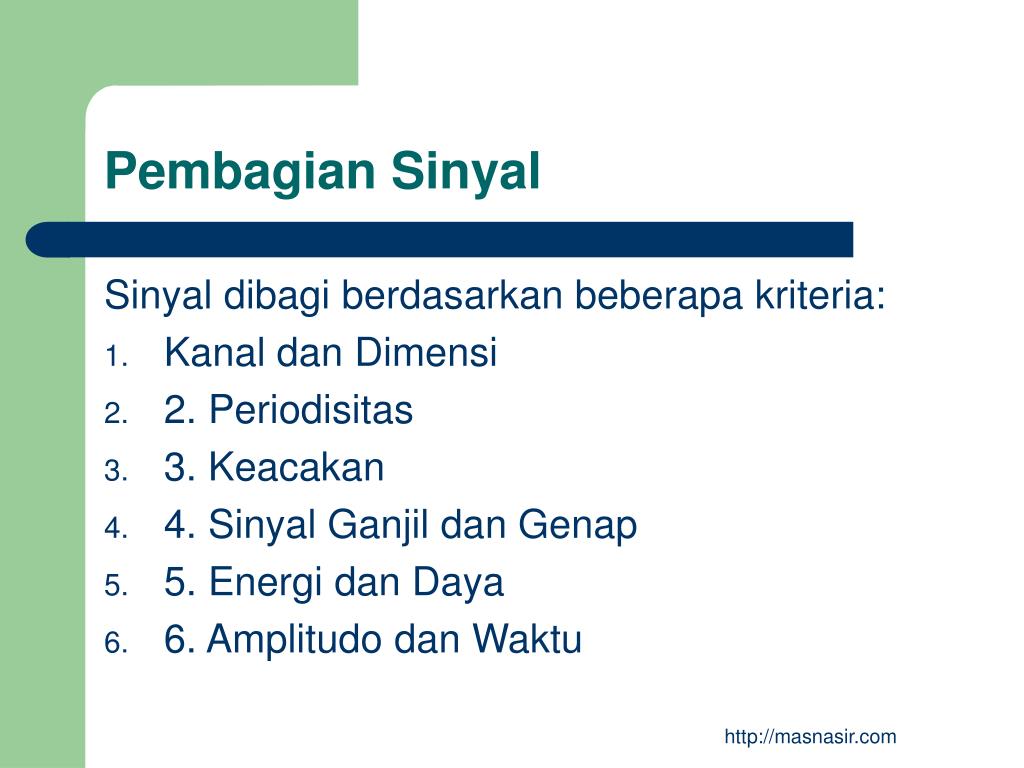 Pembagian Sinyal

Sinyal dibagi berdasarkan beberapa kriteria:
1. Kanal dan Dimensi
2. 2. Periodisitas
3. 3. Keacakan
4. 4. Sinyal Ganjil dan Genap
5. 5. Energi dan Daya
6. 6. Amplitudo dan Waktu

http://masnasir.com